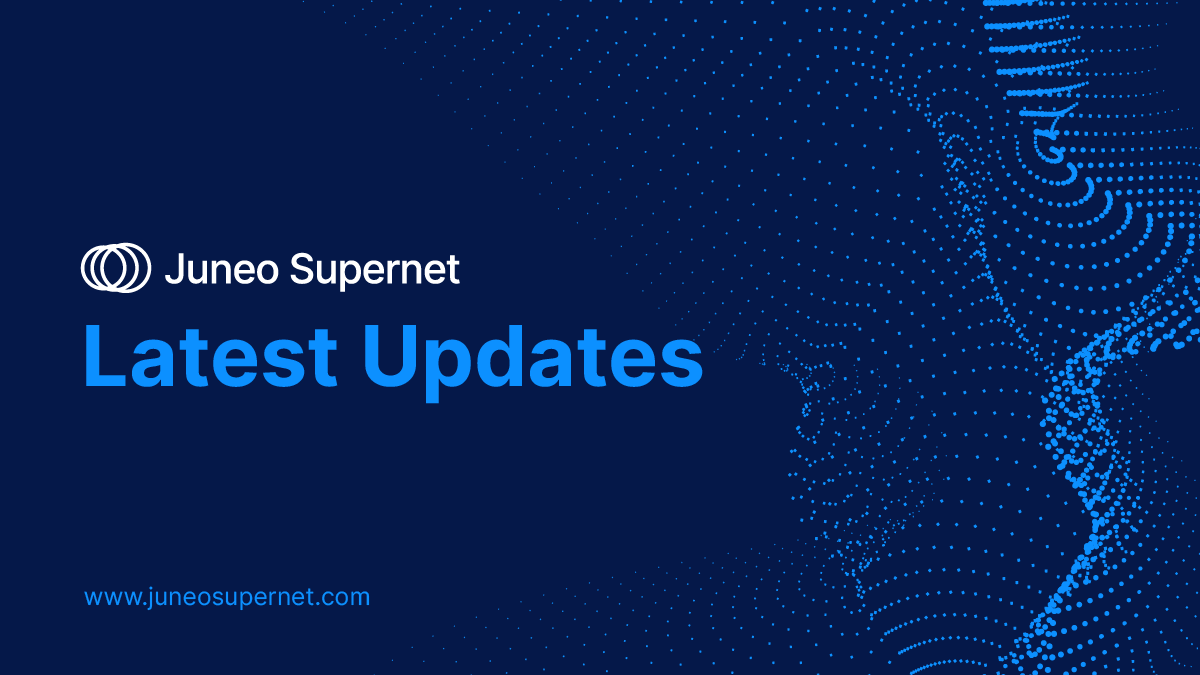 Juneo Supernet

Latest Updates

www.juneosupernet.com